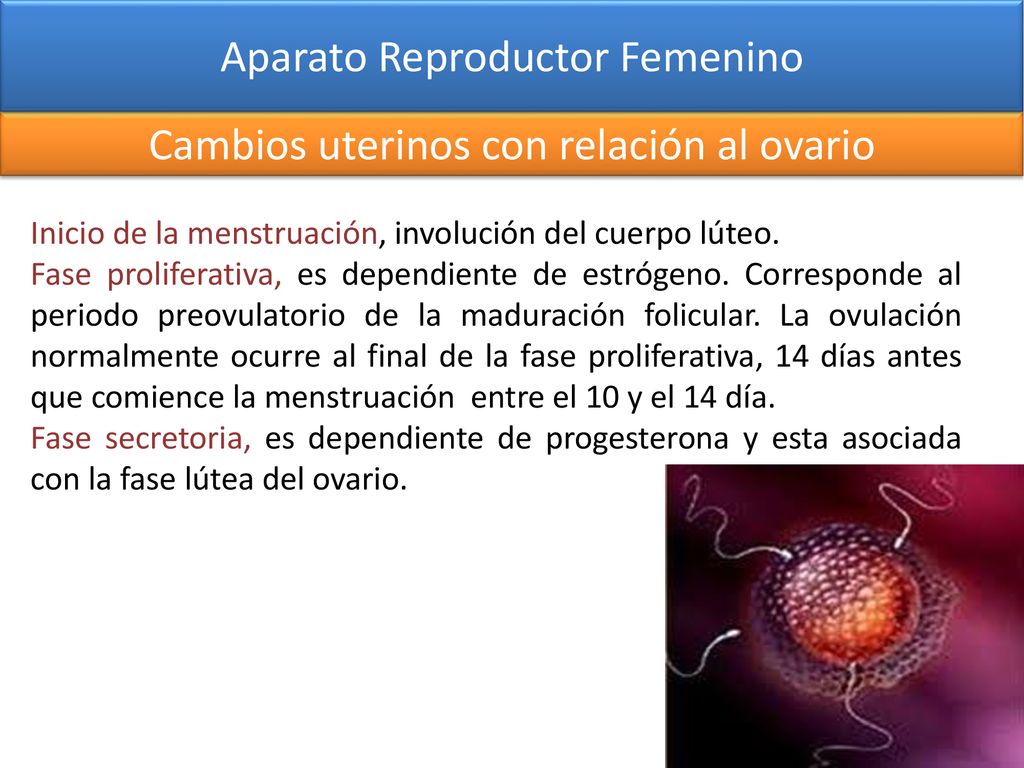 Aparato Reproductor Femenino

Cambios uterinos con relación al ovario

Inicio de la menstruación, involución del cuerpo lúteo.
Fase proliferativa, es dependiente de estrógeno. Corresponde al periodo preovulatorio de la maduración folicular. La ovulación normalmente ocurre al final de la fase proliferativa, 14 días antes que comience la menstruación entre el 10 y el 14 día.
Fase secretoria, es dependiente de progesterona y esta asociada con la fase lútea del ovario.